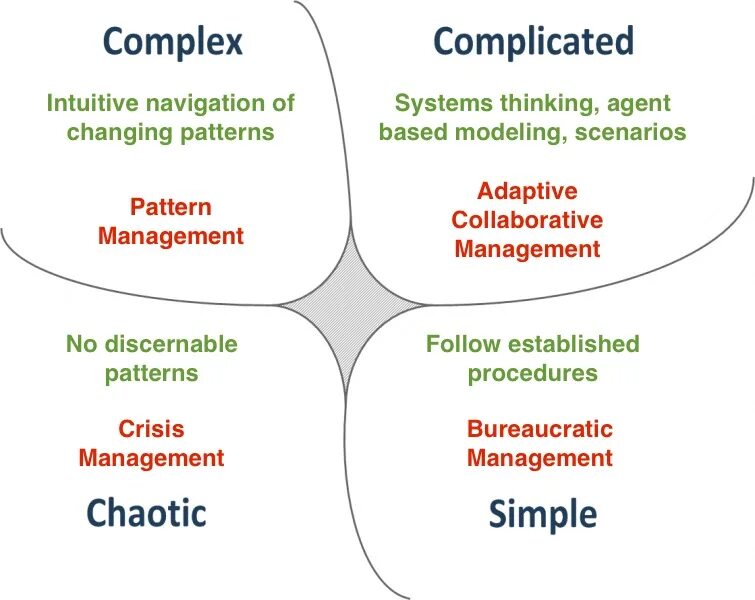 Complex

Intuitive navigation of changing patterns

Pattern Management

Complicated

Systems thinking, agent based modeling, scenarios

Adaptive Collaborative Management

No discernable patterns

Crisis Management

Chaotic

Follow established procedures

Bureaucratic Management

Simple